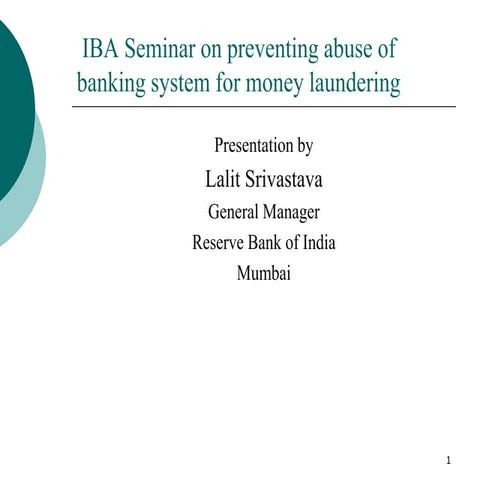 IBA Seminar on preventing abuse of banking system for money laundering

Presentation by

Lalit Srivastava

General Manager

Reserve Bank of India

Mumbai

1